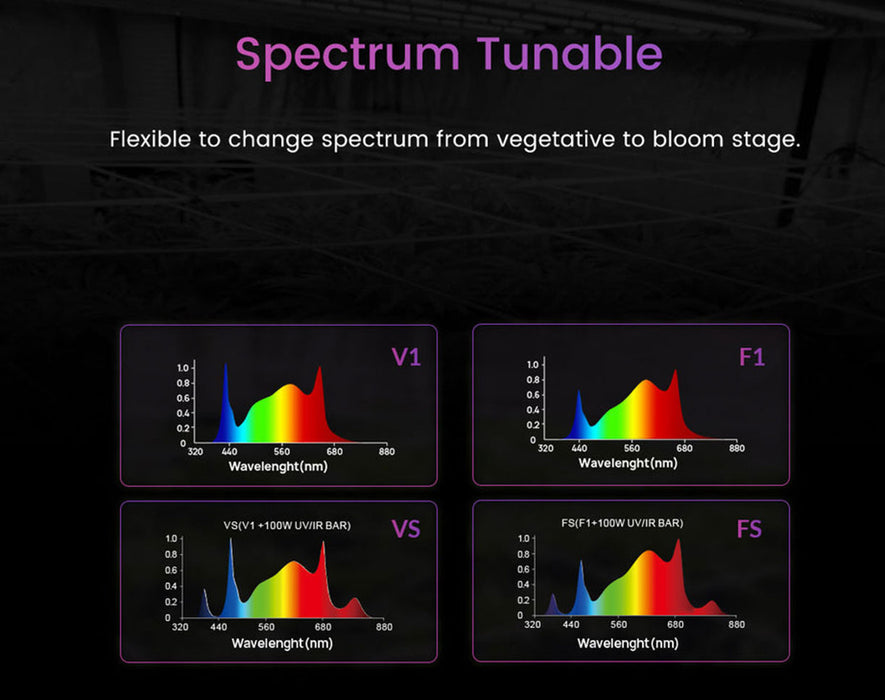 Spectrum Tunable

Flexible to change spectrum from vegetative to bloom stage.

V1

1.0
0.8
0.6
0.4
0.2
0
320 440 560 680 880
Wavelenght(nm)

F1

1.0
0.8
0.6
0.4
0.2
0
320 440 560 680 880
Wavelenght(nm)

VS(V1 +100W UV/IR BAR)

VS

1.0
0.8
0.6
0.4
0.2
0
320 440 560 680 880
Wavelenght(nm)

FS(F1+100W UV/IR BAR)

FS

1.0
0.8
0.6
0.4
0.2
0
320 440 560 680 880
Wavelenght(nm)